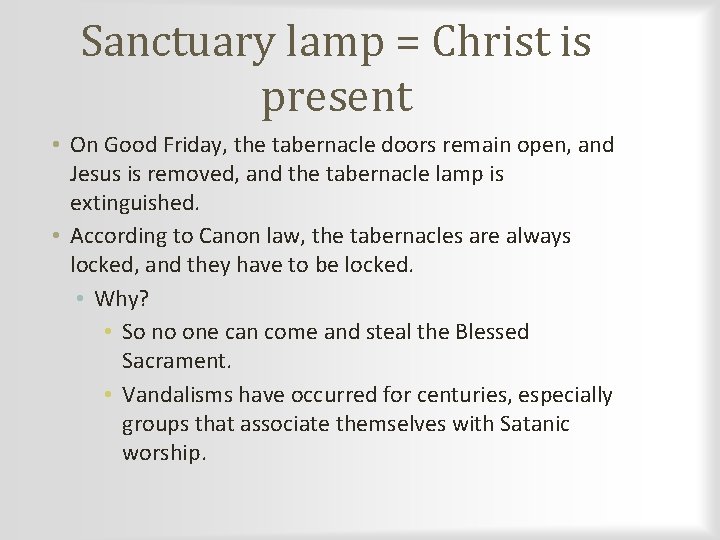 Sanctuary lamp = Christ is present

• On Good Friday, the tabernacle doors remain open, and Jesus is removed, and the tabernacle lamp is extinguished.
• According to Canon law, the tabernacles are always locked, and they have to be locked.
  • Why?
    • So no one can come and steal the Blessed Sacrament.
    • Vandalisms have occurred for centuries, especially groups that associate themselves with Satanic worship.